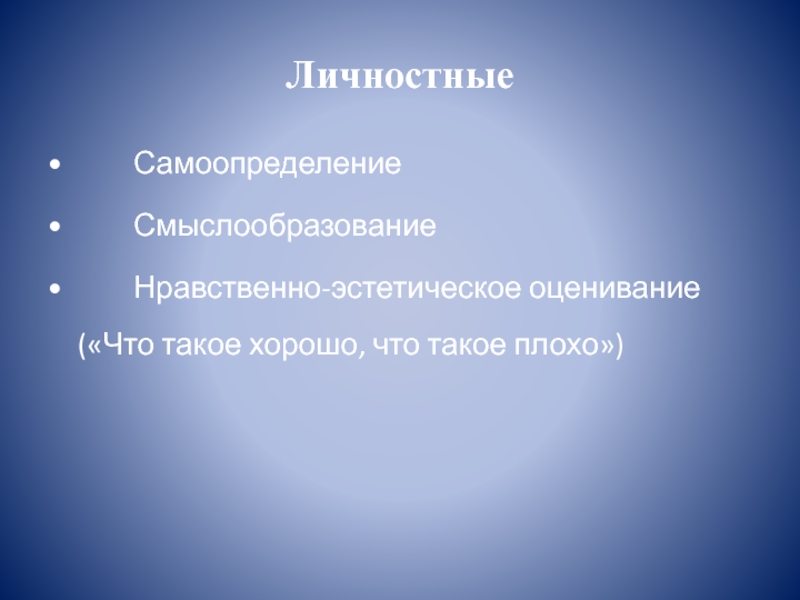 Личностные

• Самоопределение

• Смыслообразование

• Нравственно-эстетическое оценивание

(«Что такое хорошо, что такое плохо»)